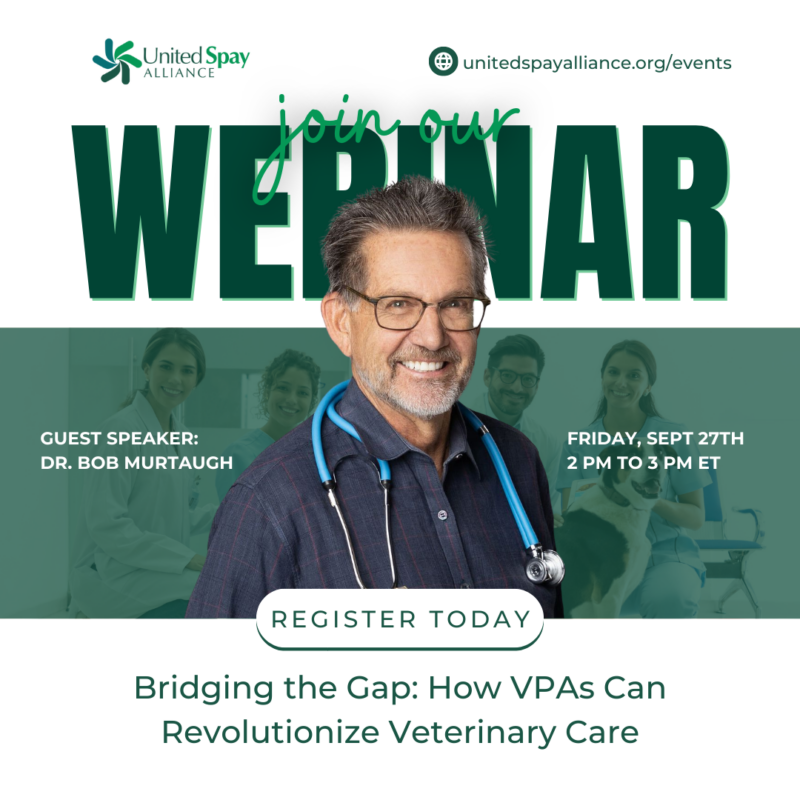 United Spay
ALLIANCE

unitedspayalliance.org/events

join our
WEBINAR

GUEST SPEAKER:
DR. BOB MURTAUGH

FRIDAY, SEPT 27TH
2 PM TO 3 PM ET

REGISTER TODAY

Bridging the Gap: How VPAs Can Revolutionize Veterinary Care